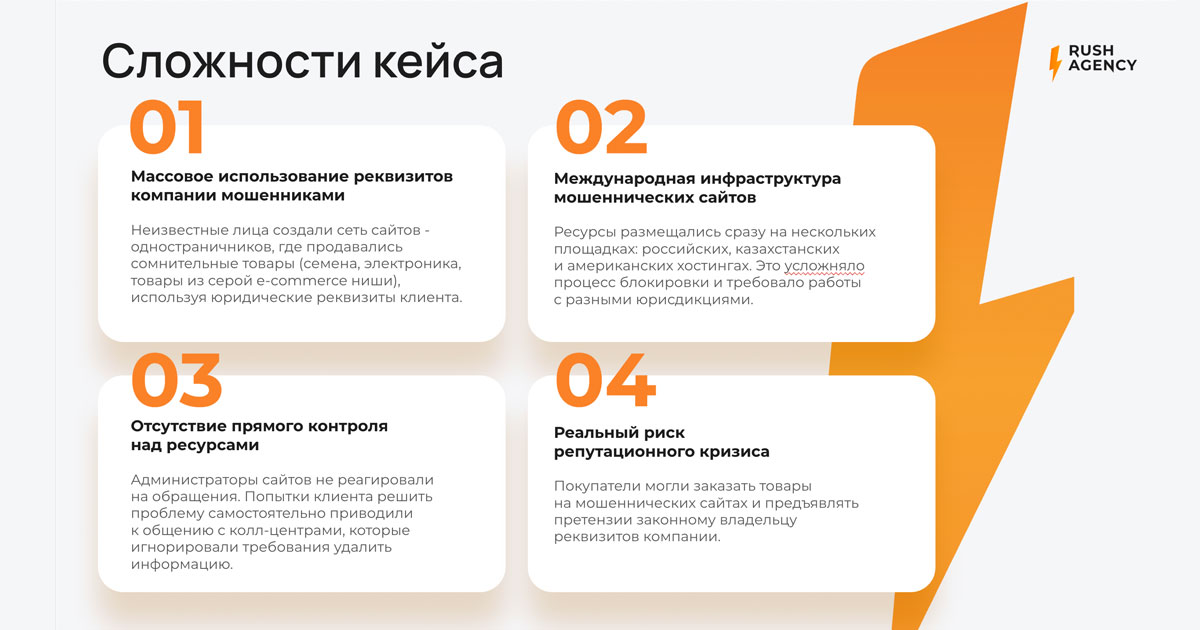 Сложности кейса

RUSH AGENCY

01

Массовое использование реквизитов компании мошенниками

Неизвестные лица создали сеть сайтов - одностраничников, где продавались сомнительные товары (семена, электроника, товары из серой e-commerce ниши), используя юридические реквизиты клиента.

02

Международная инфраструктура мошеннических сайтов

Ресурсы размещались сразу на нескольких площадках: российских, казахстанских и американских хостингах. Это усложняло процесс блокировки и требовало работы с разными юрисдикциями.

03

Отсутствие прямого контроля над ресурсами

Администраторы сайтов не реагировали на обращения. Попытки клиента решить проблему самостоятельно приводили к общению с колл-центрами, которые игнорировали требования удалить информацию.

04

Реальный риск репутационного кризиса

Покупатели могли заказать товары на мошеннических сайтах и предъявлять претензии законному владельцу реквизитов компании.